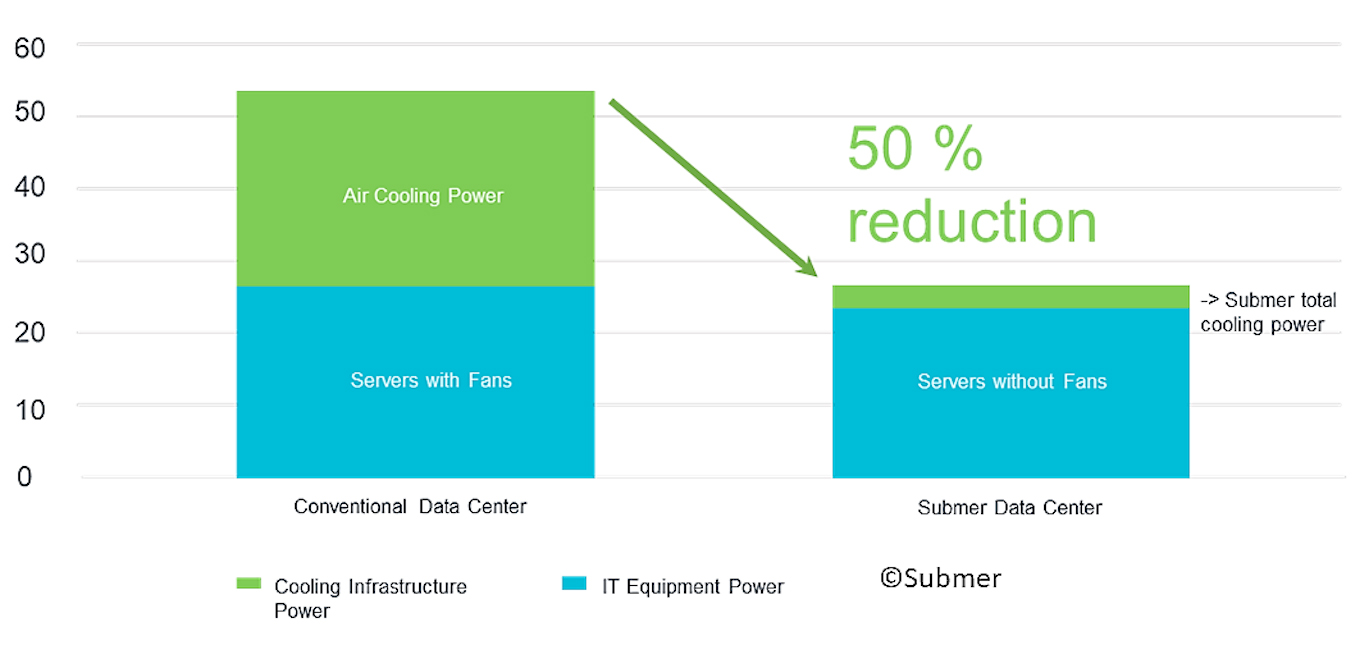 60
50
40
30
20
10
0

Air Cooling Power

Servers with Fans

50 %
reduction

-> Submer total cooling power

Servers without Fans

Conventional Data Center

Submer Data Center

Cooling Infrastructure Power

IT Equipment Power

©Submer